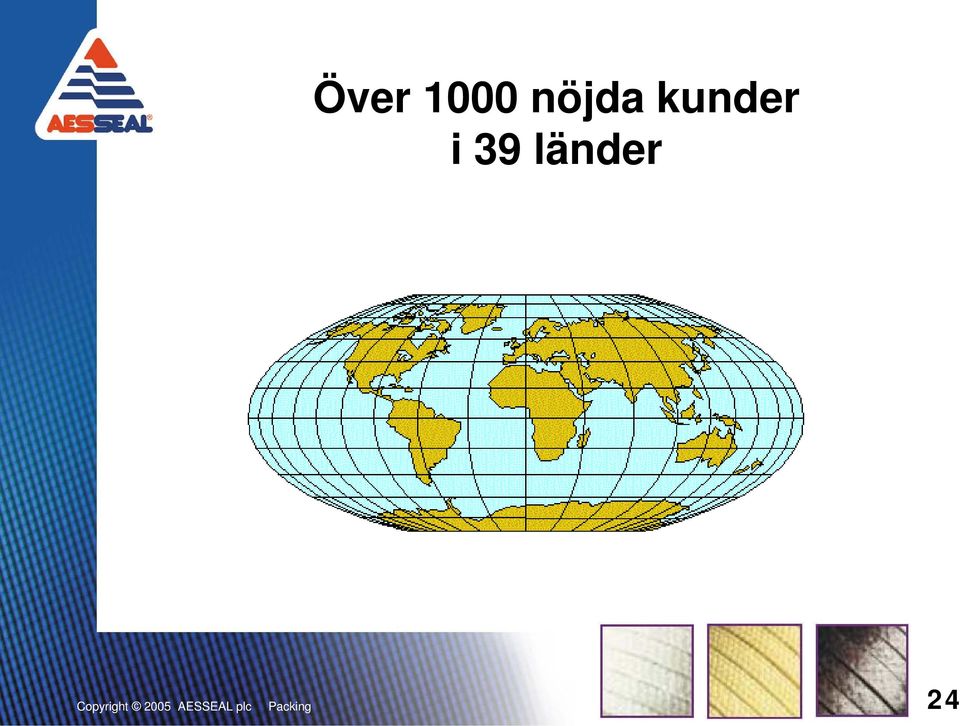 AESSEAL®

Över 1000 nöjda kunder i 39 länder

Copyright © 2005 AESSEAL plc Packing

24